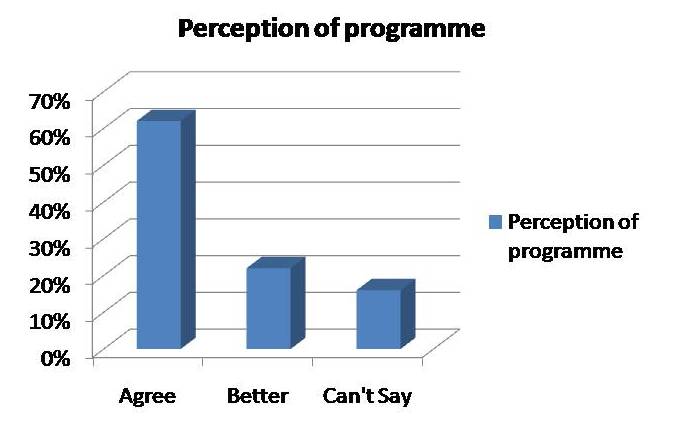 Perception of programme

70%
60%
50%
40%
30%
20%
10%
0%

Agree
Better
Can't Say

Perception of programme